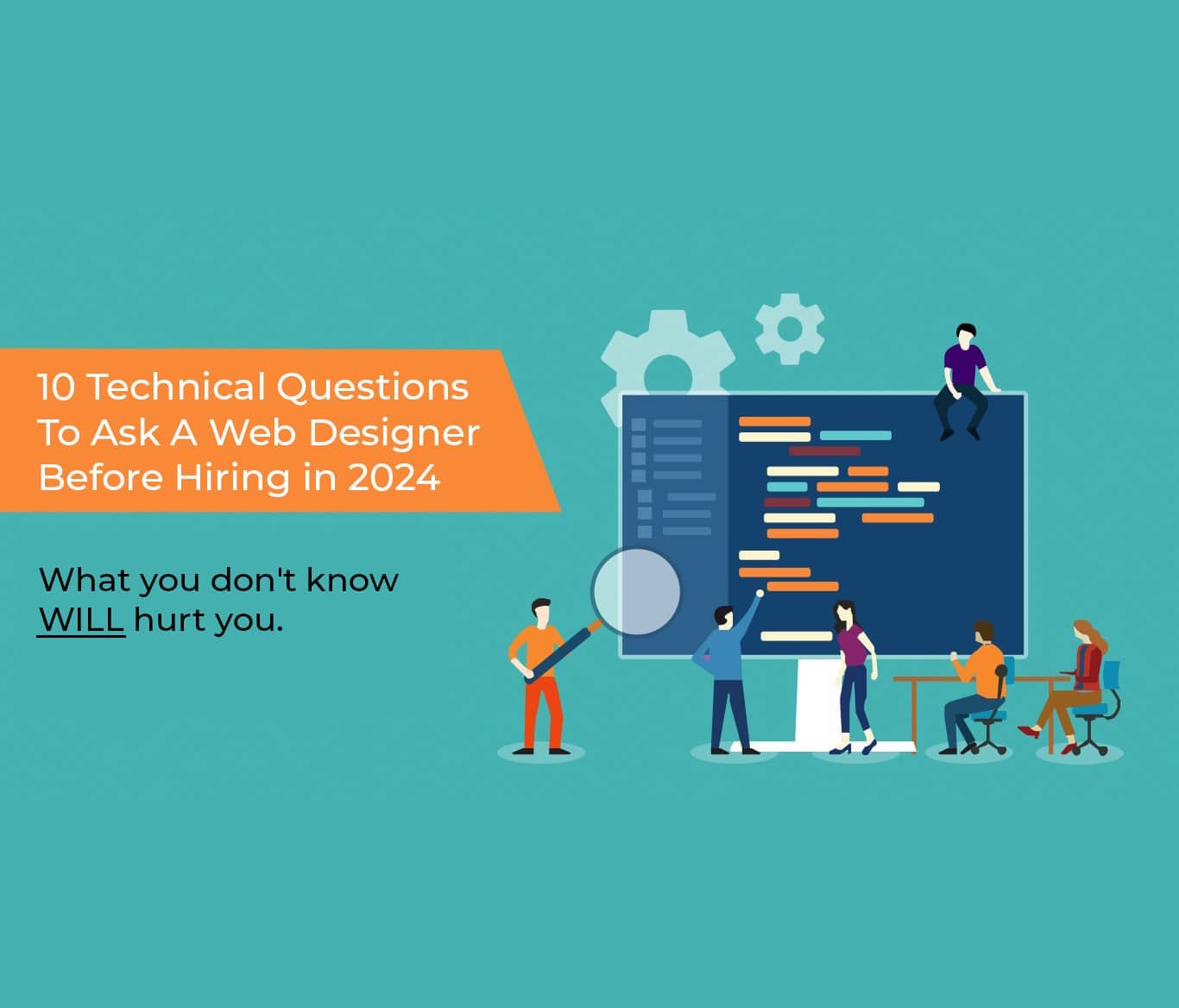 10 Technical Questions To Ask A Web Designer Before Hiring in 2024

What you don't know WILL hurt you.